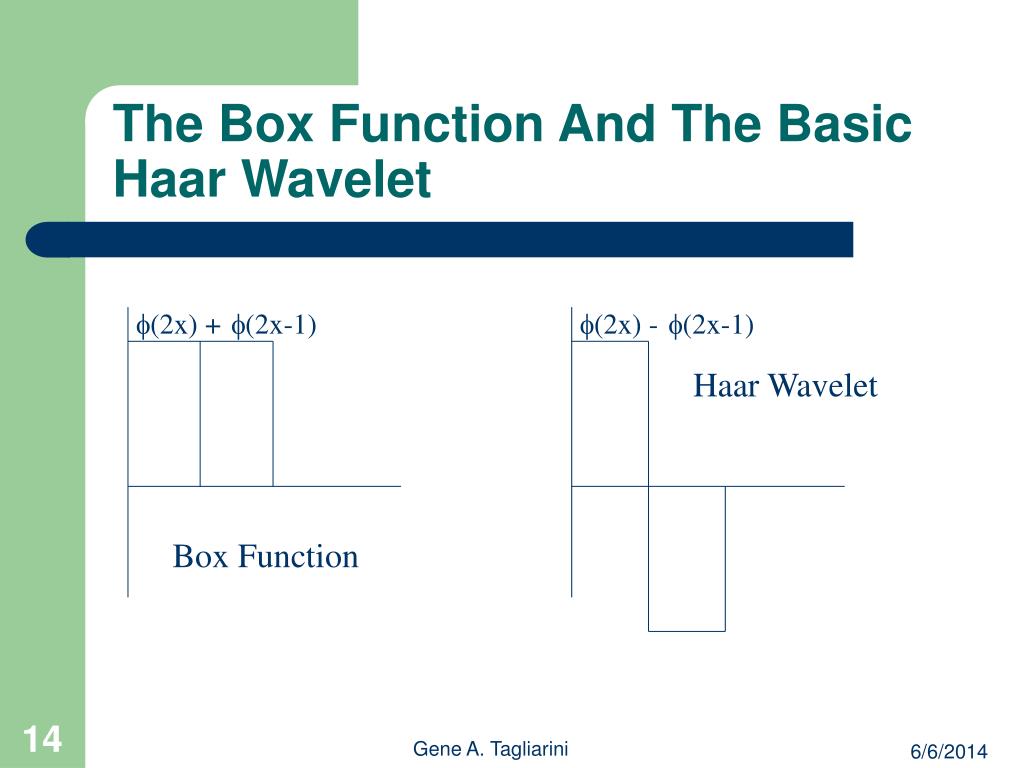 The Box Function And The Basic Haar Wavelet

$\phi(2x) + \phi(2x-1)$

Box Function

$\phi(2x) - \phi(2x-1)$

Haar Wavelet

14

Gene A. Tagliarini

6/6/2014